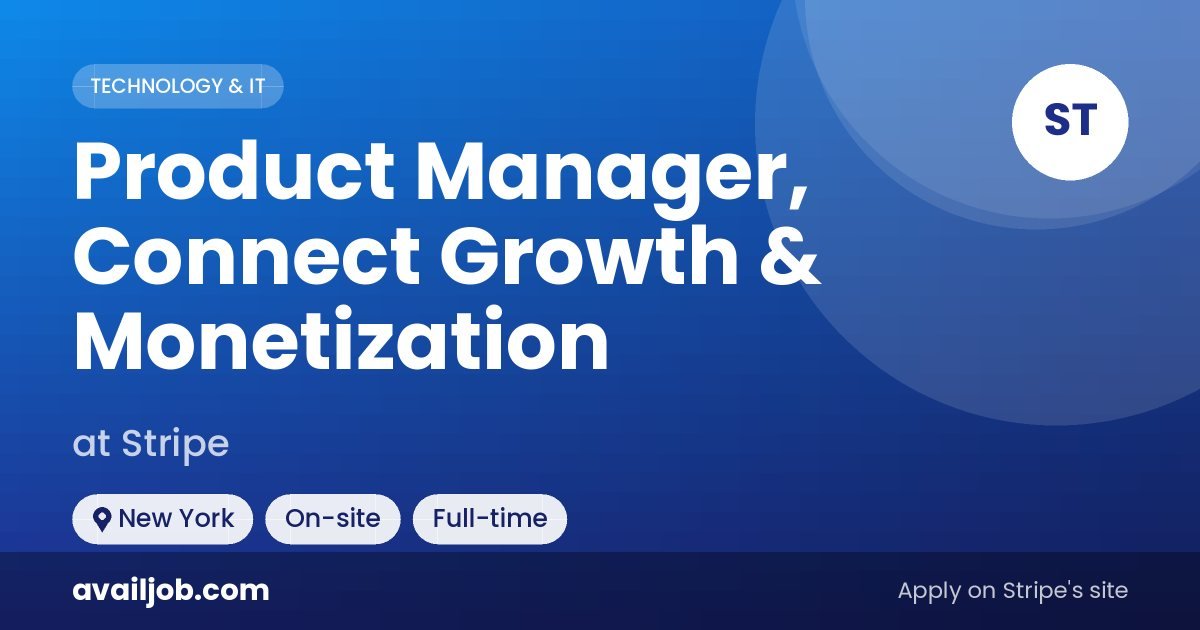 TECHNOLOGY & IT

ST

Product Manager, Connect Growth & Monetization

at Stripe

New York
On-site
Full-time

availjob.com

Apply on Stripe's site